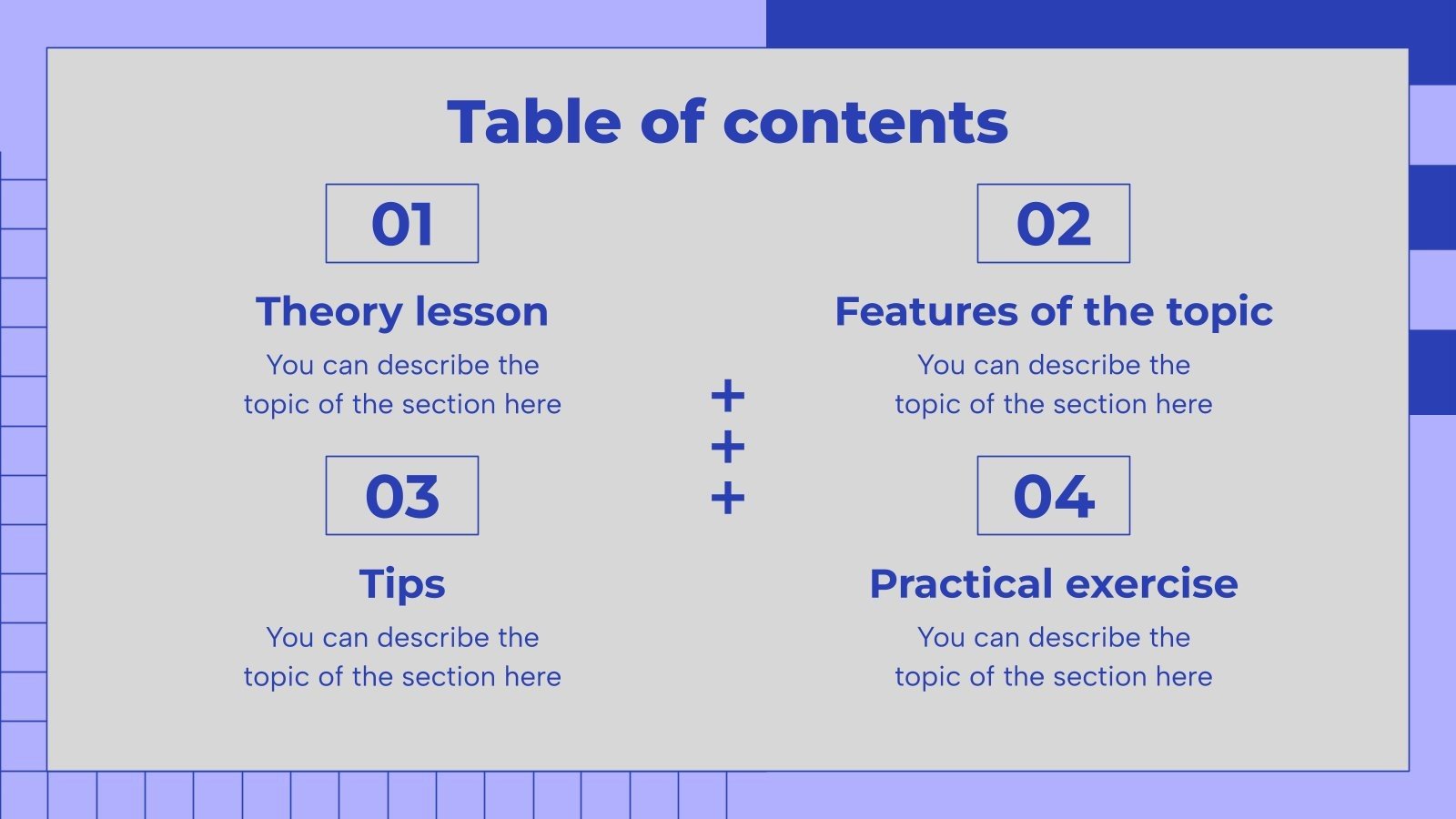 Table of contents

01

Theory lesson

You can describe the topic of the section here

02

Features of the topic

You can describe the topic of the section here

+
+
+

03

Tips

You can describe the topic of the section here

04

Practical exercise

You can describe the topic of the section here